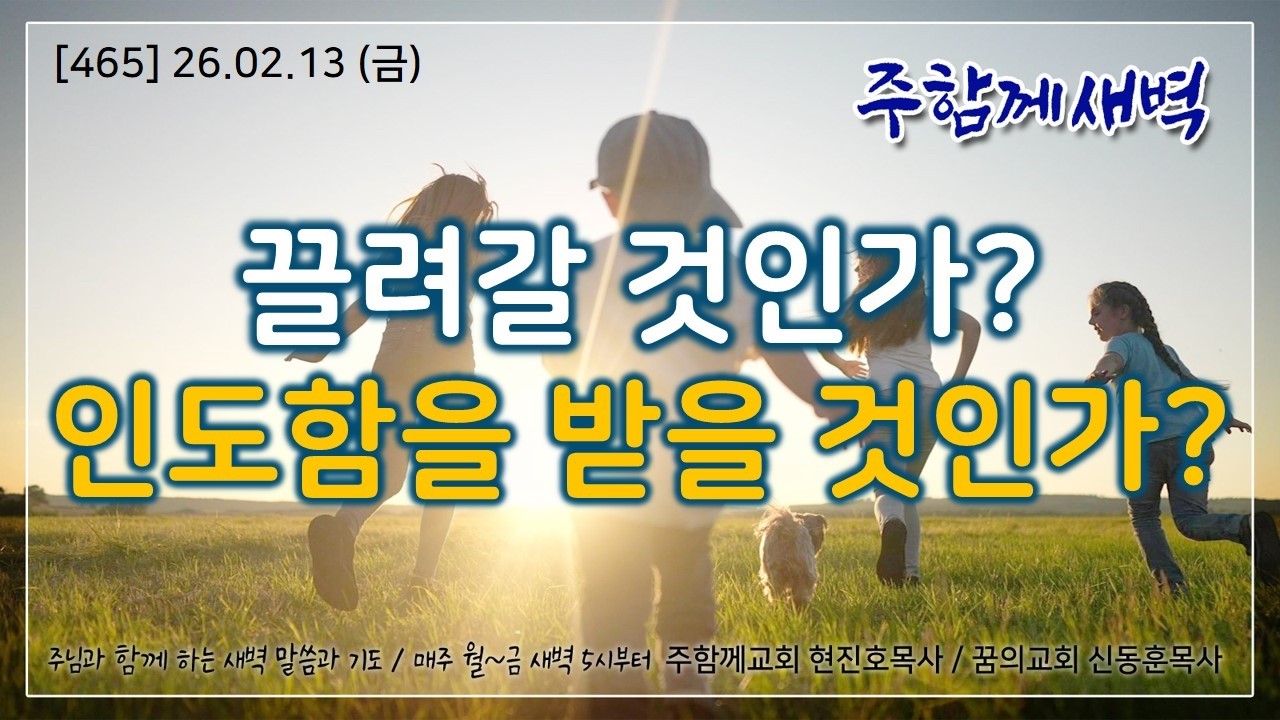 [465] 26.02.13 (금)

주함께새벽

끌려갈 것인가?
인도함을 받을 것인가?

주님과 함께 하는 새벽 말씀과 기도 / 매주 월~금 새벽 5시부터 주함께교회 현진호목사 / 꿈의교회 신동훈목사